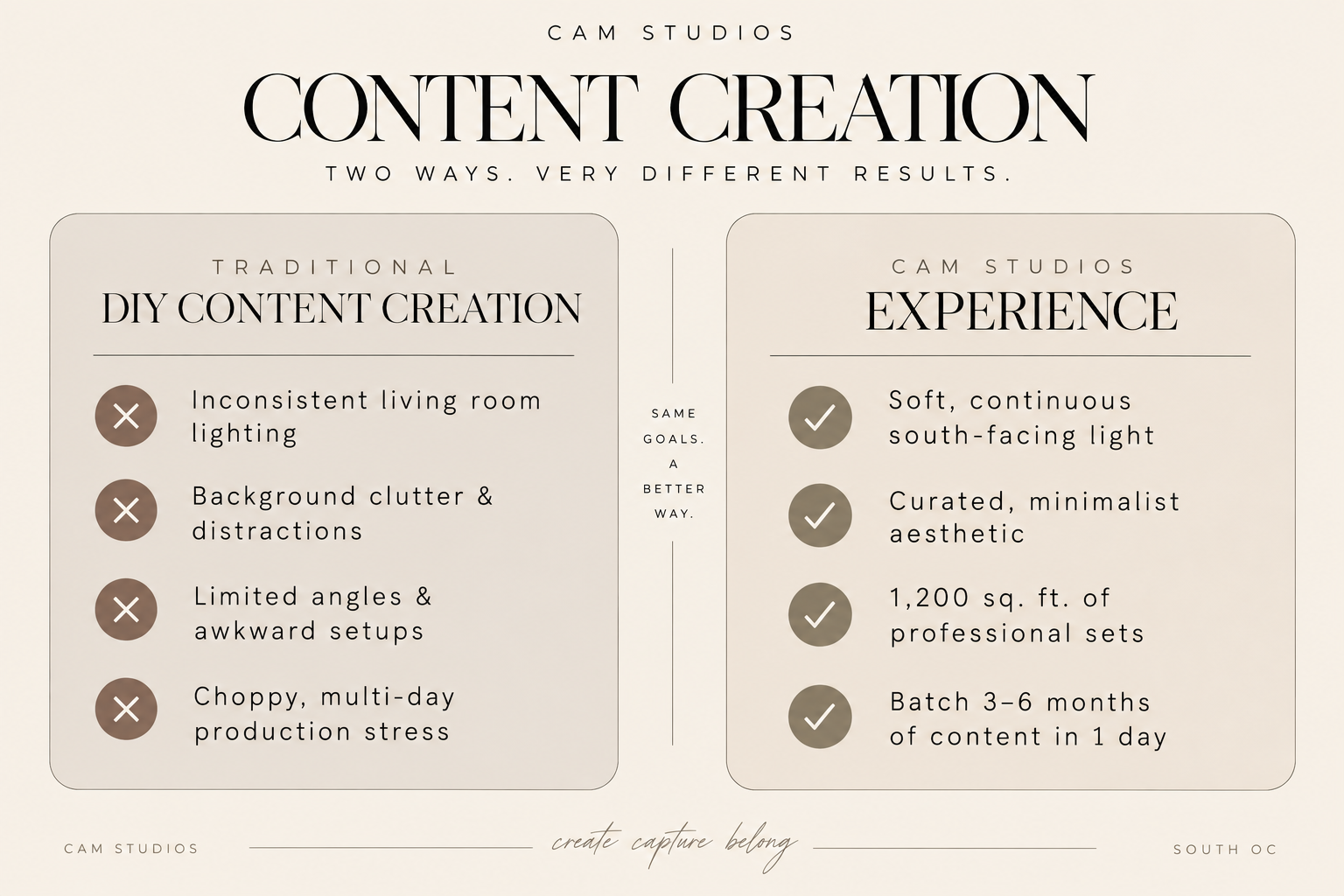 CAM STUDIOS

CONTENT CREATION

TWO WAYS. VERY DIFFERENT RESULTS.

TRADITIONAL
DIY CONTENT CREATION

Inconsistent living room lighting

Background clutter & distractions

Limited angles & awkward setups

Choppy, multi-day production stress

SAME GOALS. A BETTER WAY.

CAM STUDIOS
EXPERIENCE

Soft, continuous south-facing light

Curated, minimalist aesthetic

1,200 sq. ft. of professional sets

Batch 3–6 months of content in 1 day

CAM STUDIOS

create capture belong

SOUTH OC